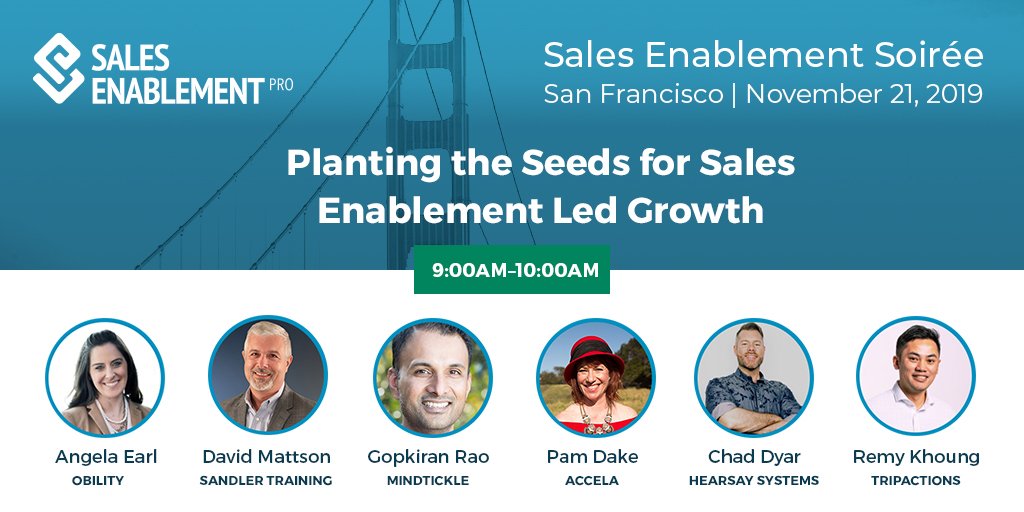 SALES ENABLEMENT PRO

Sales Enablement Soirée
San Francisco | November 21, 2019

Planting the Seeds for Sales Enablement Led Growth

9:00AM–10:00AM

Angela Earl
OBILITY

David Mattson
SANDLER TRAINING

Gopkiran Rao
MINDTICKLE

Pam Dake
ACCELA

Chad Dyar
HEARSAY SYSTEMS

Remy Khoung
TRIPACTIONS